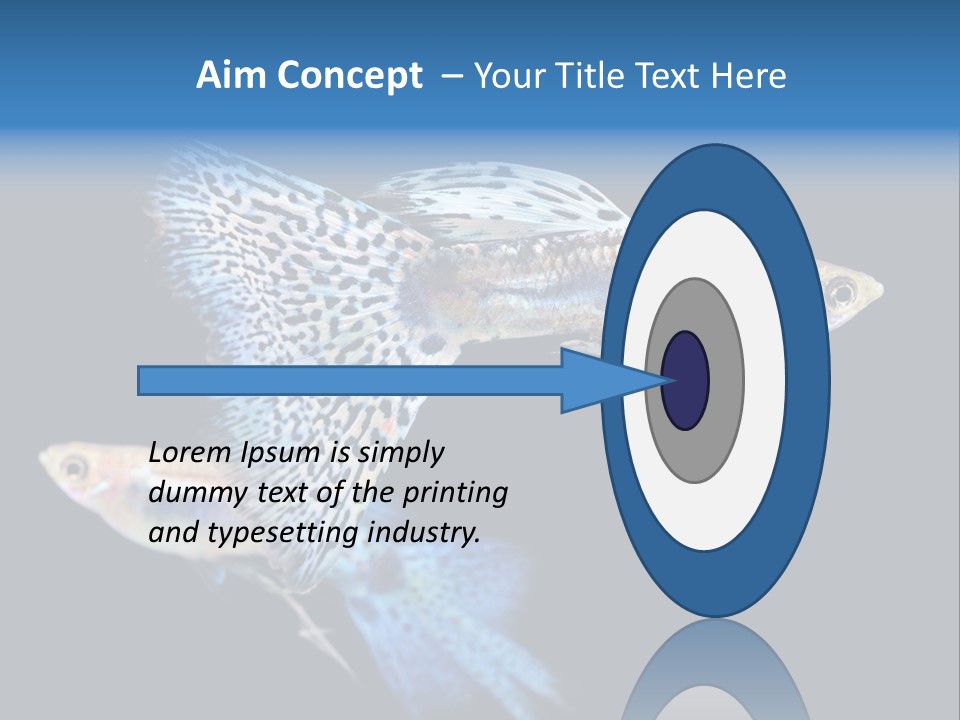 Aim Concept – Your Title Text Here

Lorem Ipsum is simply dummy text of the printing and typesetting industry.